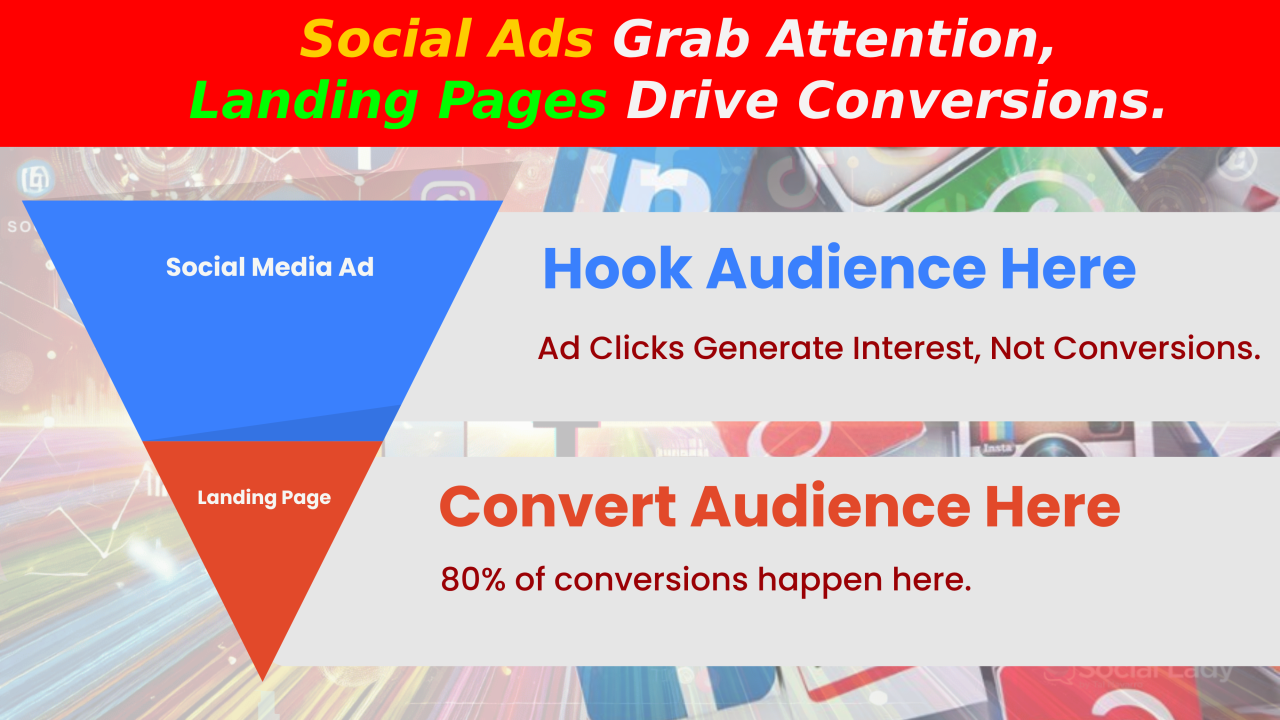 Social Ads Grab Attention, Landing Pages Drive Conversions.

Social Media Ad

Hook Audience Here

Ad Clicks Generate Interest, Not Conversions.

Landing Page

Convert Audience Here

80% of conversions happen here.

Social Lady